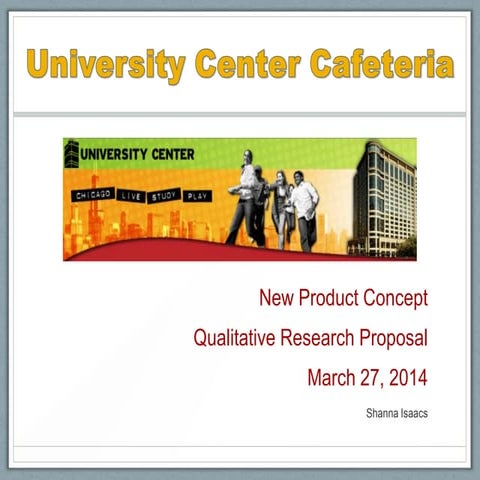 University Center Cafeteria

UNIVERSITY CENTER

CHICAGO LIVE STUDY PLAY

New Product Concept

Qualitative Research Proposal

March 27, 2014

Shanna Isaacs